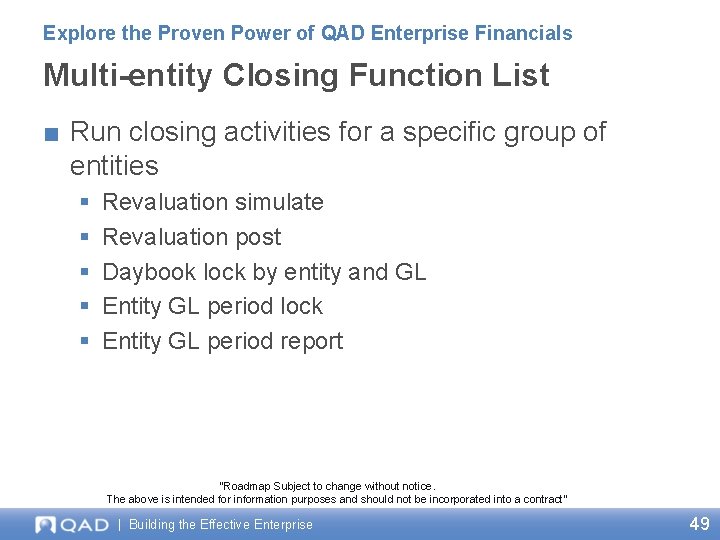 Explore the Proven Power of QAD Enterprise Financials

Multi-entity Closing Function List

■ Run closing activities for a specific group of entities

▪ Revaluation simulate

▪ Revaluation post

▪ Daybook lock by entity and GL

▪ Entity GL period lock

▪ Entity GL period report

"Roadmap Subject to change without notice.
The above is intended for information purposes and should not be incorporated into a contract"

QAD | Building the Effective Enterprise

49